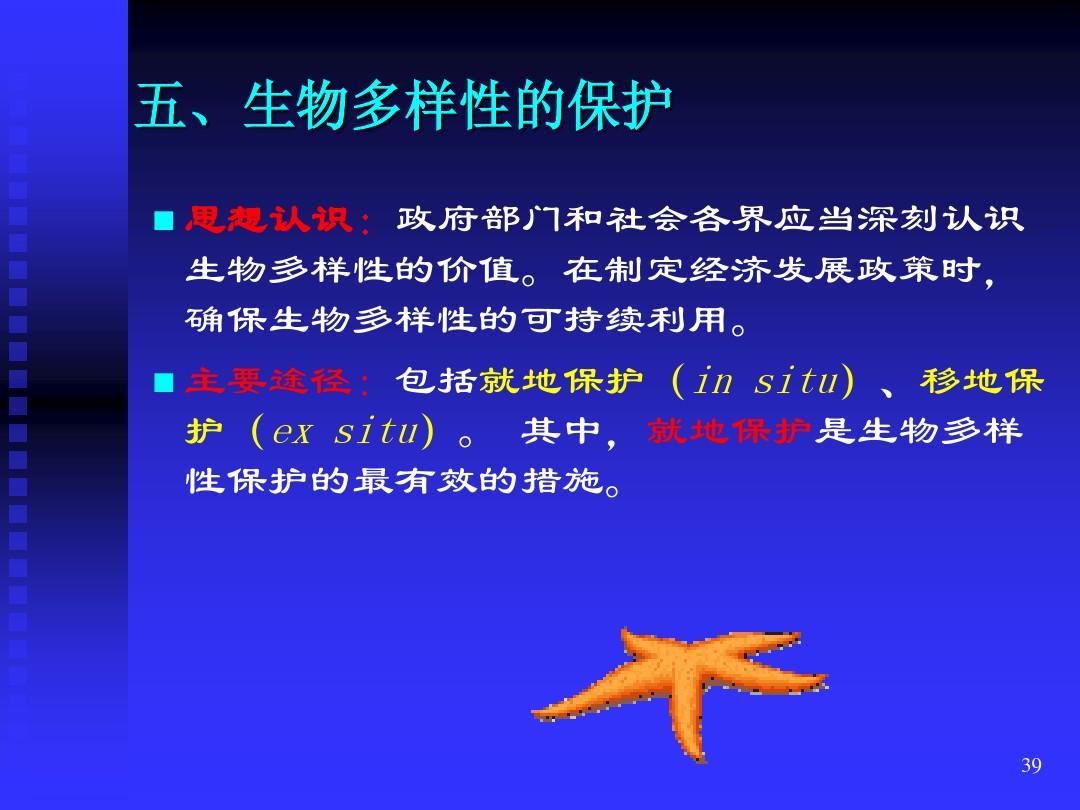 五、生物多样性的保护

■ 思想认识：政府部门和社会各界应当深刻认识生物多样性的价值。在制定经济发展政策时，确保生物多样性的可持续利用。

■ 主要途径：包括就地保护（in situ）、移地保护（ex situ）。 其中，就地保护是生物多样性保护的最有效的措施。

39